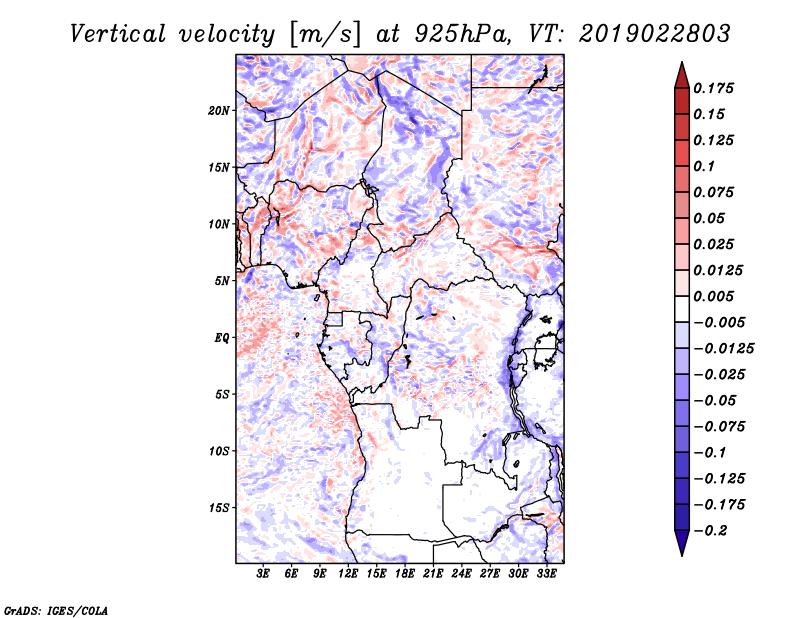 Vertical velocity [m/s] at 925hPa, VT: 2019022803

20N
15N
10N
5N
EQ
5S
10S
15S

3E 6E 9E 12E 15E 18E 21E 24E 27E 30E 33E

0.175
0.15
0.125
0.1
0.075
0.05
0.025
0.0125
0.005
−0.005
−0.0125
−0.025
−0.05
−0.075
−0.1
−0.125
−0.175
−0.2

GrADS: IGES/COLA